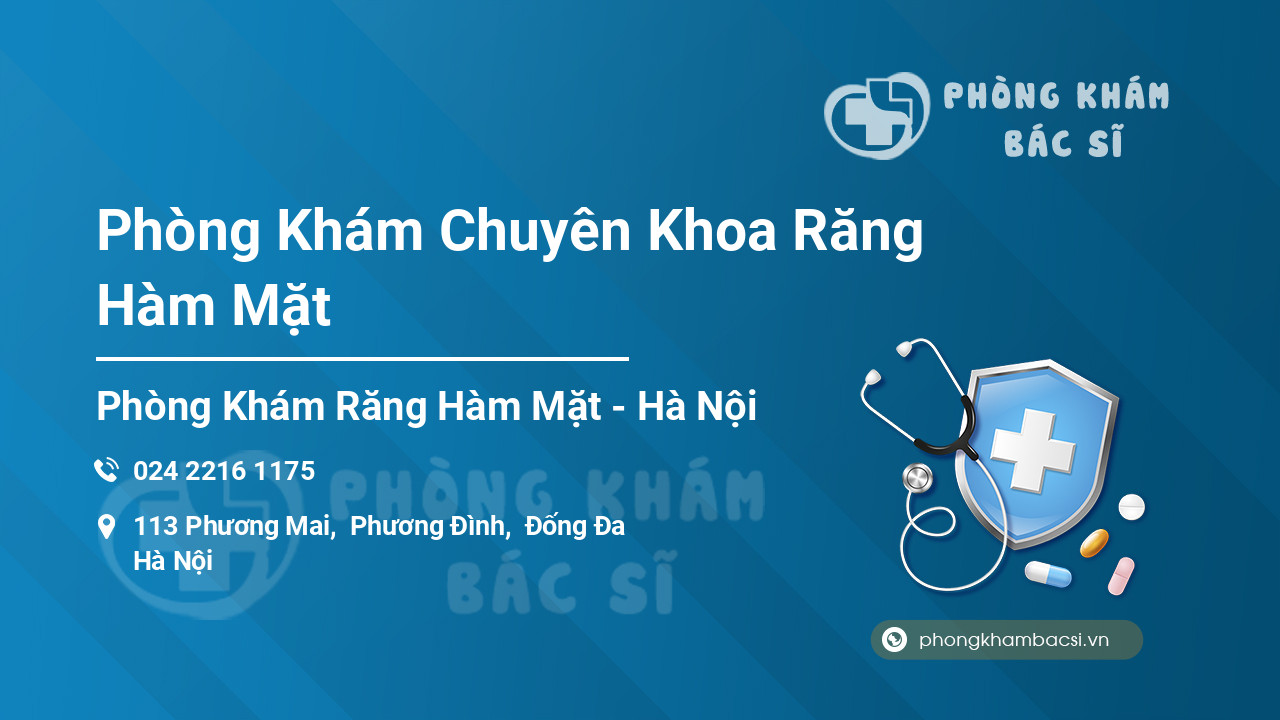 PHÒNG KHÁM BÁC SĨ

Phòng Khám Chuyên Khoa Răng Hàm Mặt

Phòng Khám Răng Hàm Mặt - Hà Nội

024 2216 1175

113 Phương Mai, Phương Đình, Đống Đa Hà Nội

PHÒNG KHÁM BÁC SĨ

phongkhambacsi.vn